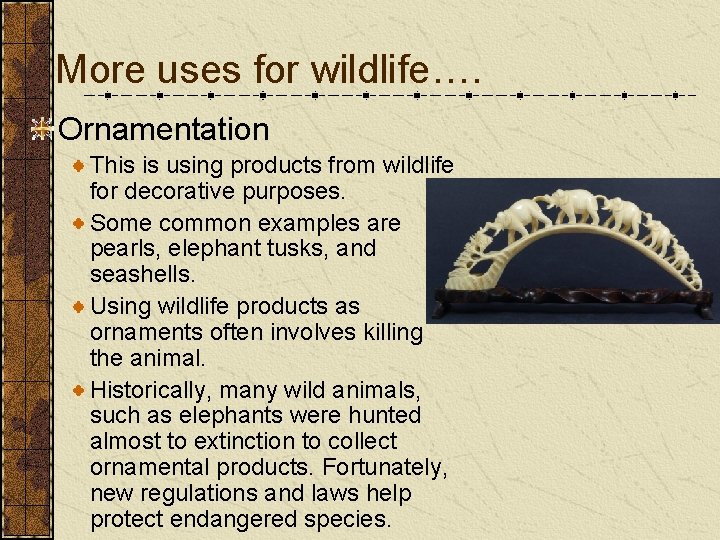 More uses for wildlife….

Ornamentation

This is using products from wildlife for decorative purposes.

Some common examples are pearls, elephant tusks, and seashells.

Using wildlife products as ornaments often involves killing the animal.

Historically, many wild animals, such as elephants were hunted almost to extinction to collect ornamental products. Fortunately, new regulations and laws help protect endangered species.